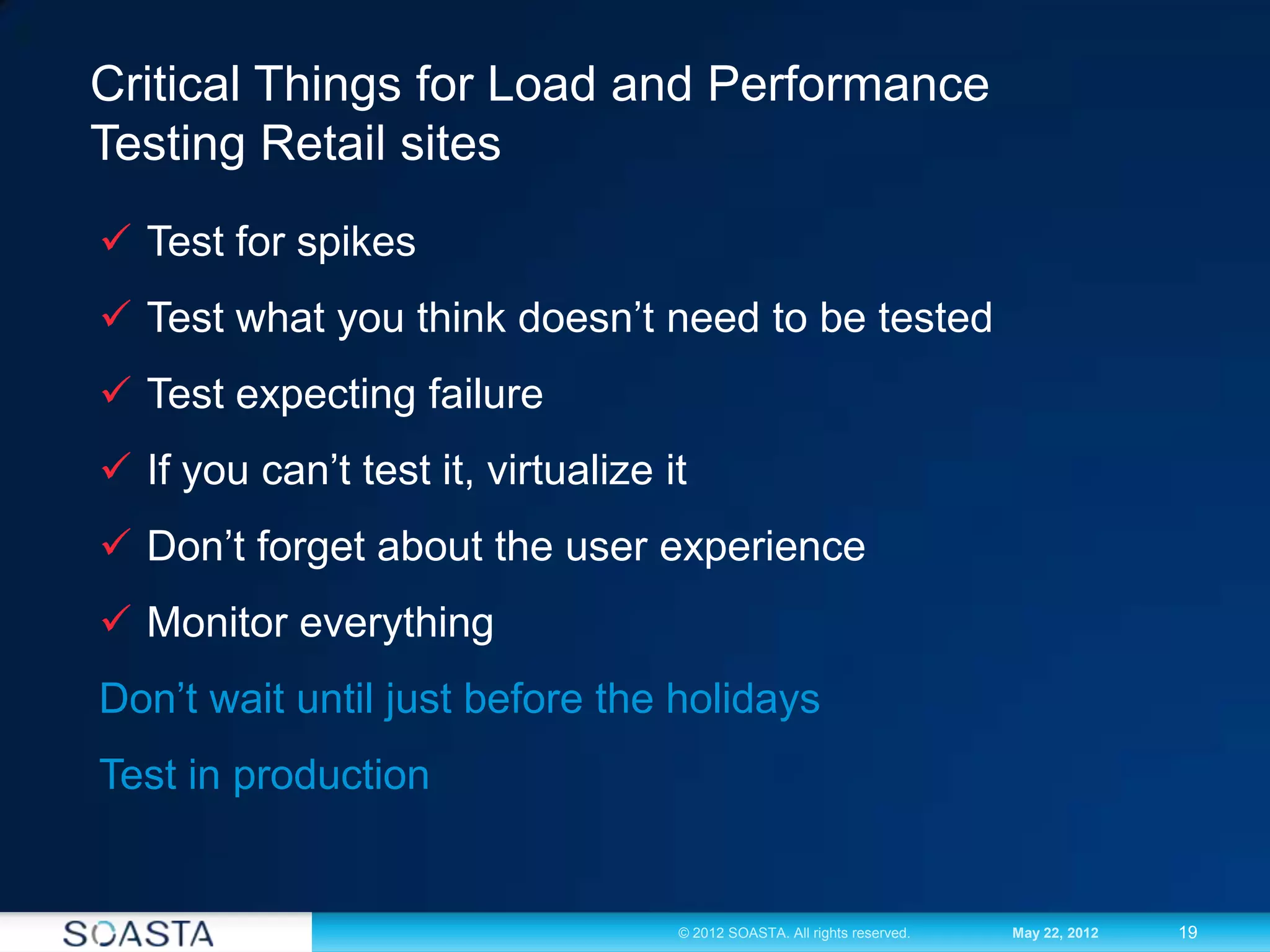 Critical Things for Load and Performance Testing Retail sites

✓ Test for spikes

✓ Test what you think doesn't need to be tested

✓ Test expecting failure

✓ If you can't test it, virtualize it

✓ Don't forget about the user experience

✓ Monitor everything

Don't wait until just before the holidays

Test in production

SOASTA

© 2012 SOASTA. All rights reserved.

May 22, 2012

19